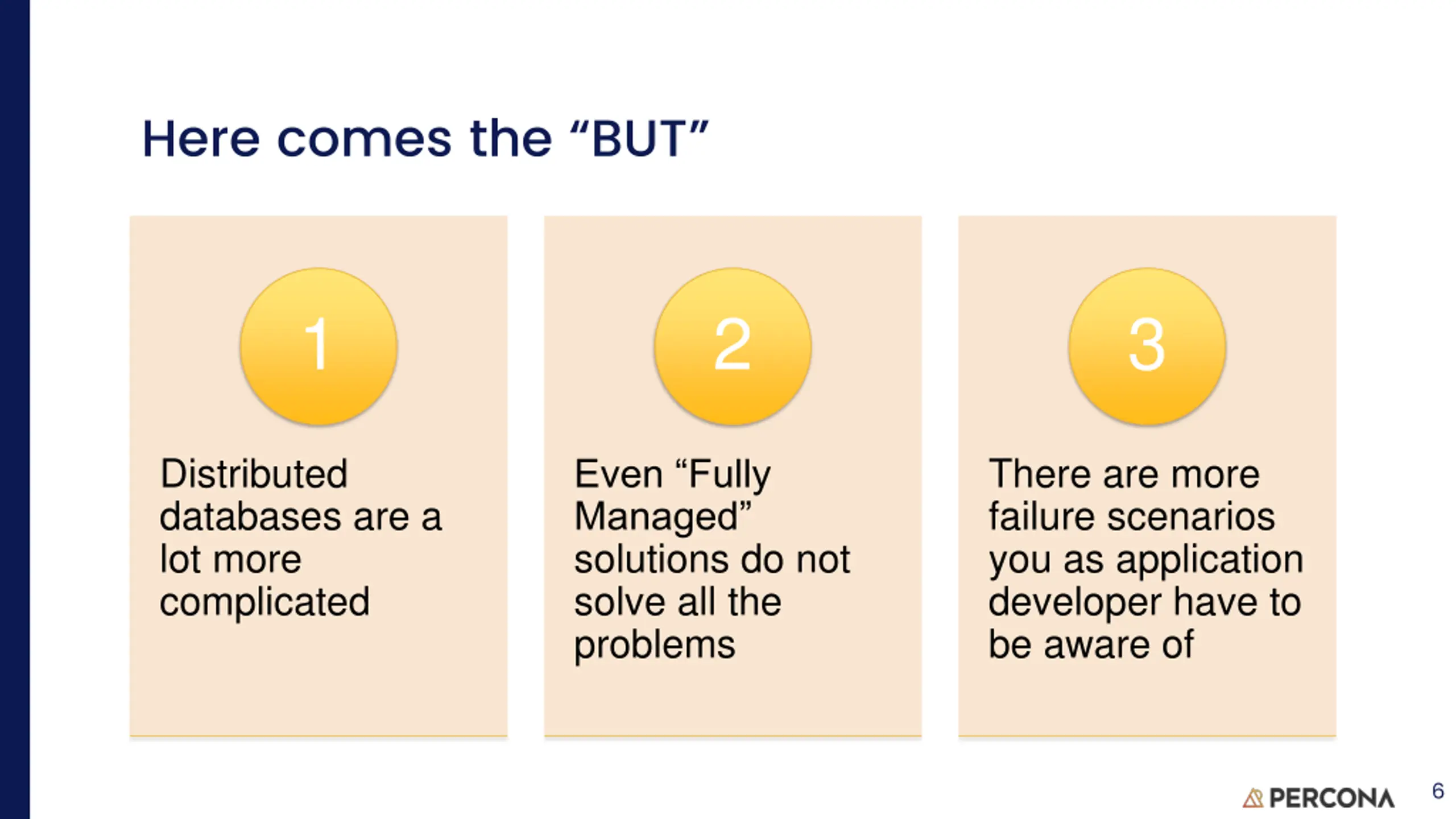 Here comes the “BUT”

1

Distributed databases are a lot more complicated

2

Even “Fully Managed” solutions do not solve all the problems

3

There are more failure scenarios you as application developer have to be aware of

PERCONA

6